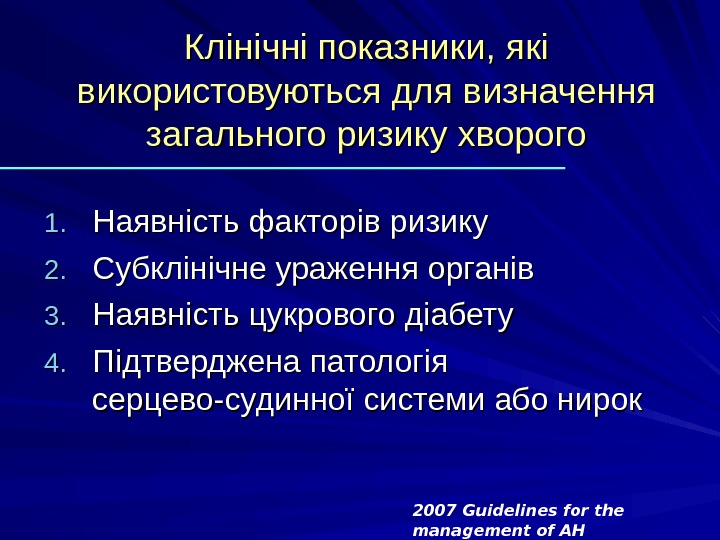 Клінічні показники, які використовуються для визначення загального ризику хворого

1. Наявність факторів ризику
2. Субклінічне ураження органів
3. Наявність цукрового діабету
4. Підтверджена патологія серцево-судинної системи або нирок

2007 Guidelines for the management of AH